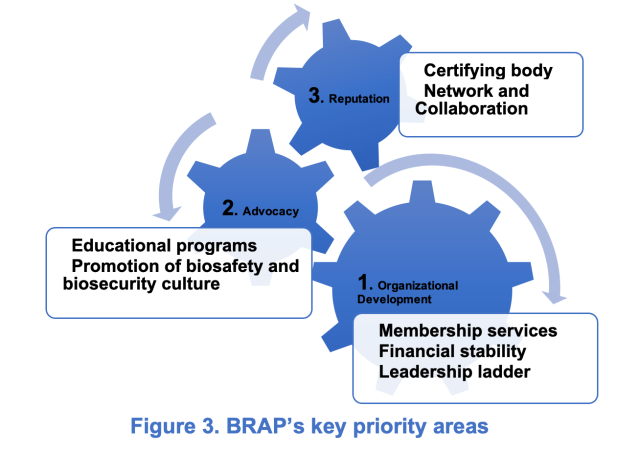 3. Reputation

Certifying body
Network and Collaboration

2. Advocacy

Educational programs
Promotion of biosafety and biosecurity culture

1. Organizational Development

Membership services
Financial stability
Leadership ladder

Figure 3. BRAP's key priority areas